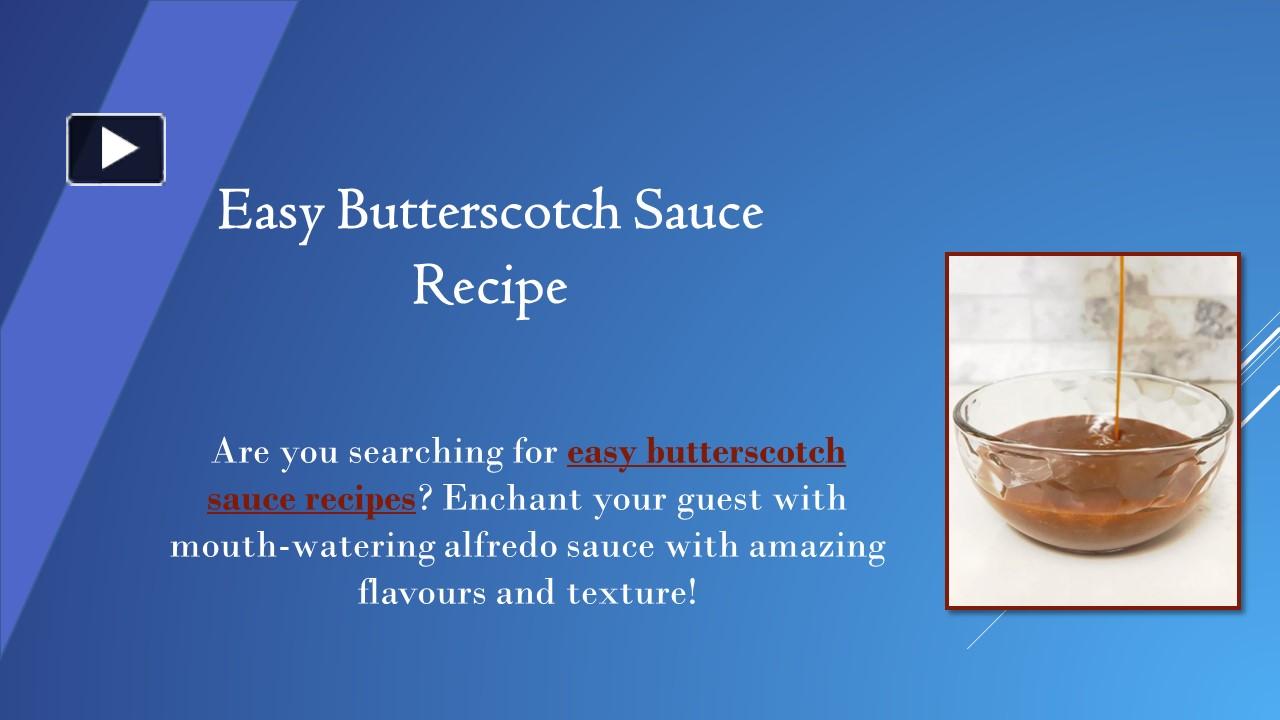 Easy Butterscotch Sauce Recipe

Are you searching for easy butterscotch sauce recipes? Enchant your guest with mouth-watering alfredo sauce with amazing flavours and texture!